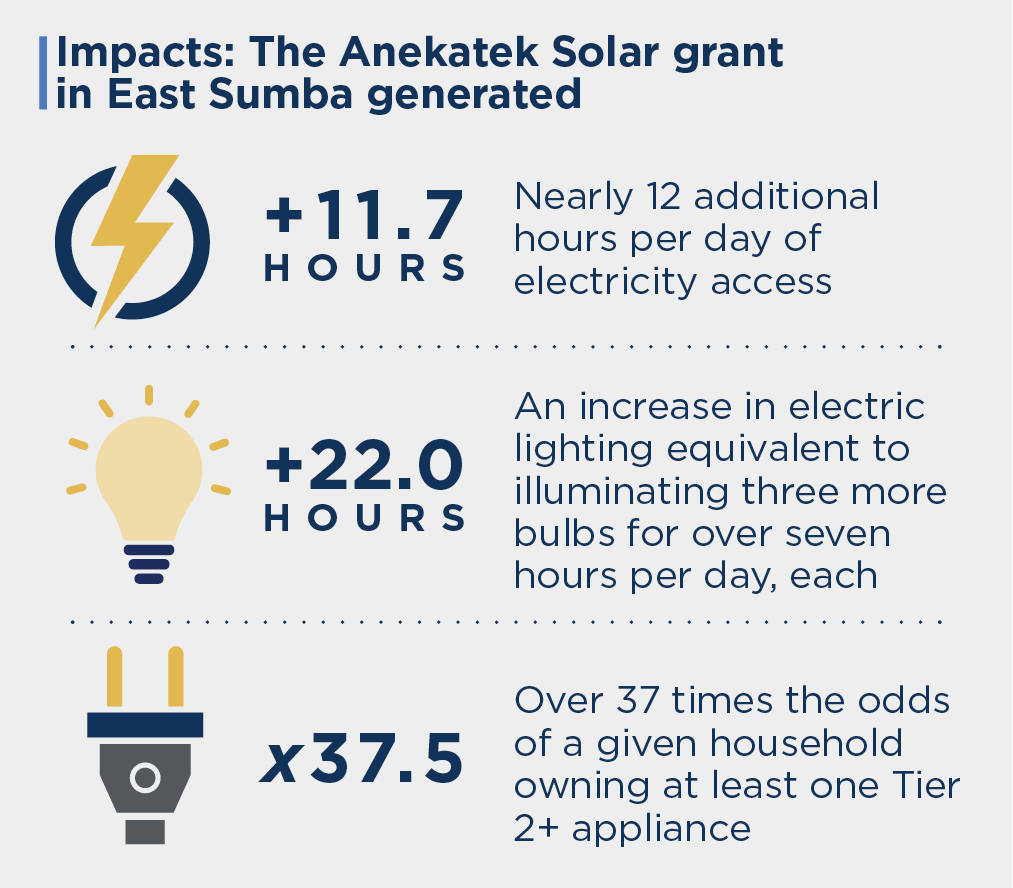 Impacts: The Anekatek Solar grant in East Sumba generated

+11.7 HOURS

Nearly 12 additional hours per day of electricity access

+22.0 HOURS

An increase in electric lighting equivalent to illuminating three more bulbs for over seven hours per day, each

x37.5

Over 37 times the odds of a given household owning at least one Tier 2+ appliance